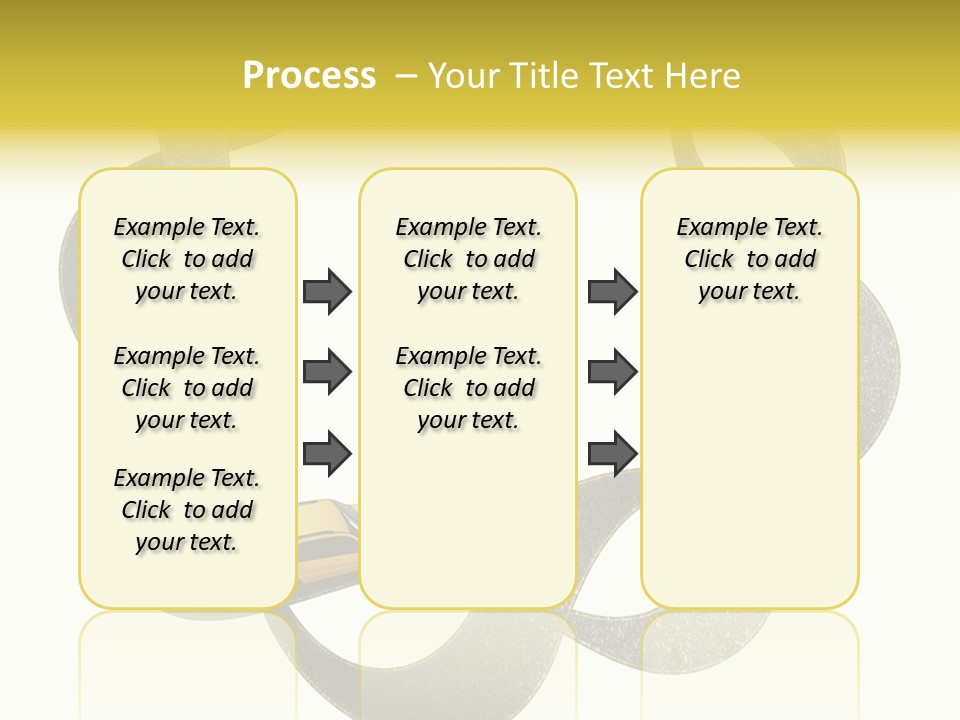 Process – Your Title Text Here

Example Text. Click to add your text.

Example Text. Click to add your text.

Example Text. Click to add your text.

Example Text. Click to add your text.

Example Text. Click to add your text.

Example Text. Click to add your text.